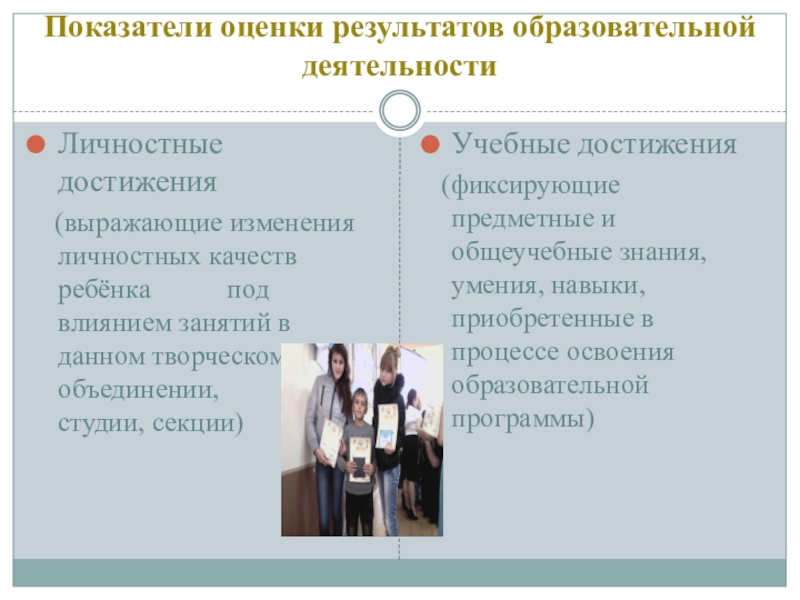 Показатели оценки результатов образовательной деятельности

Личностные достижения

(выражающие изменения личностных качеств ребёнка под влиянием занятий в данном творческом объединении, студии, секции)

Учебные достижения

(фиксирующие предметные и общеучебные знания, умения, навыки, приобретенные в процессе освоения образовательной программы)